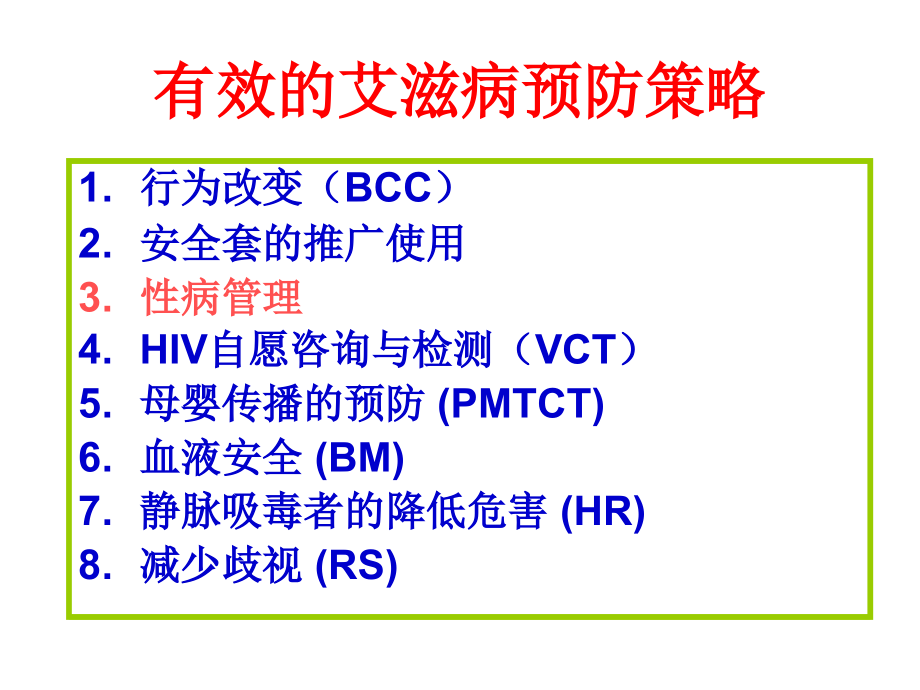 有效的艾滋病预防策略

1. 行为改变（BCC）
2. 安全套的推广使用
3. 性病管理
4. HIV自愿咨询与检测（VCT）
5. 母婴传播的预防 (PMTCT)
6. 血液安全 (BM)
7. 静脉吸毒者的降低危害 (HR)
8. 减少歧视 (RS)